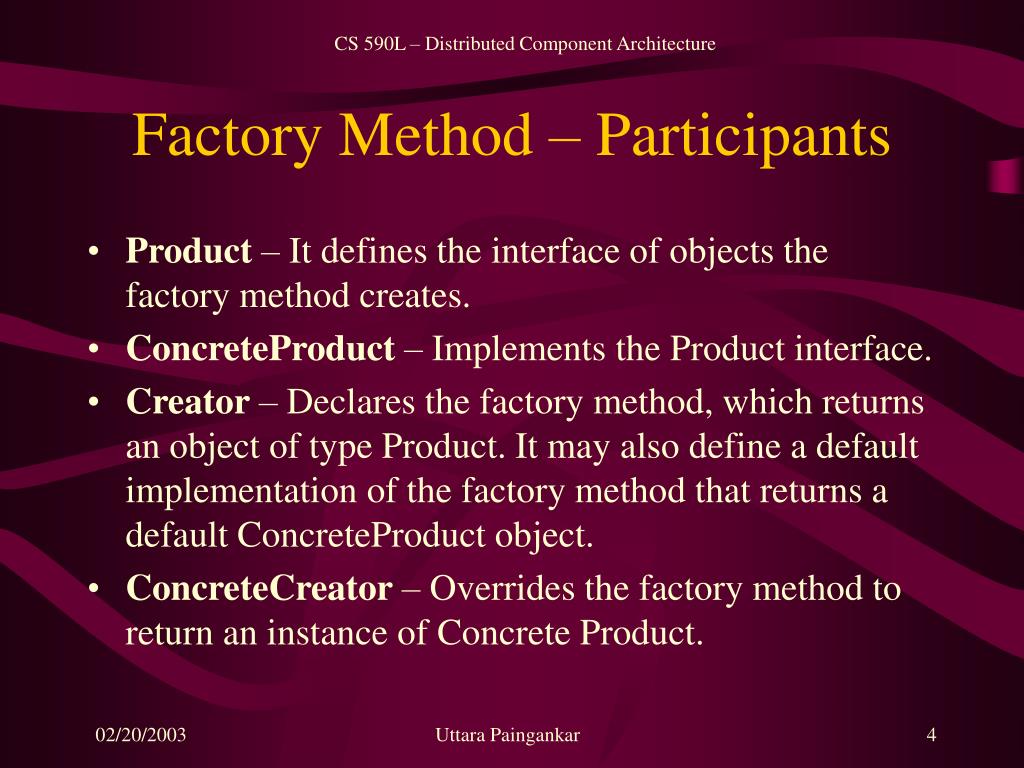 CS 590L – Distributed Component Architecture

Factory Method – Participants

• Product – It defines the interface of objects the factory method creates.
• ConcreteProduct – Implements the Product interface.
• Creator – Declares the factory method, which returns an object of type Product. It may also define a default implementation of the factory method that returns a default ConcreteProduct object.
• ConcreteCreator – Overrides the factory method to return an instance of Concrete Product.

02/20/2003

Uttara Paingankar

4